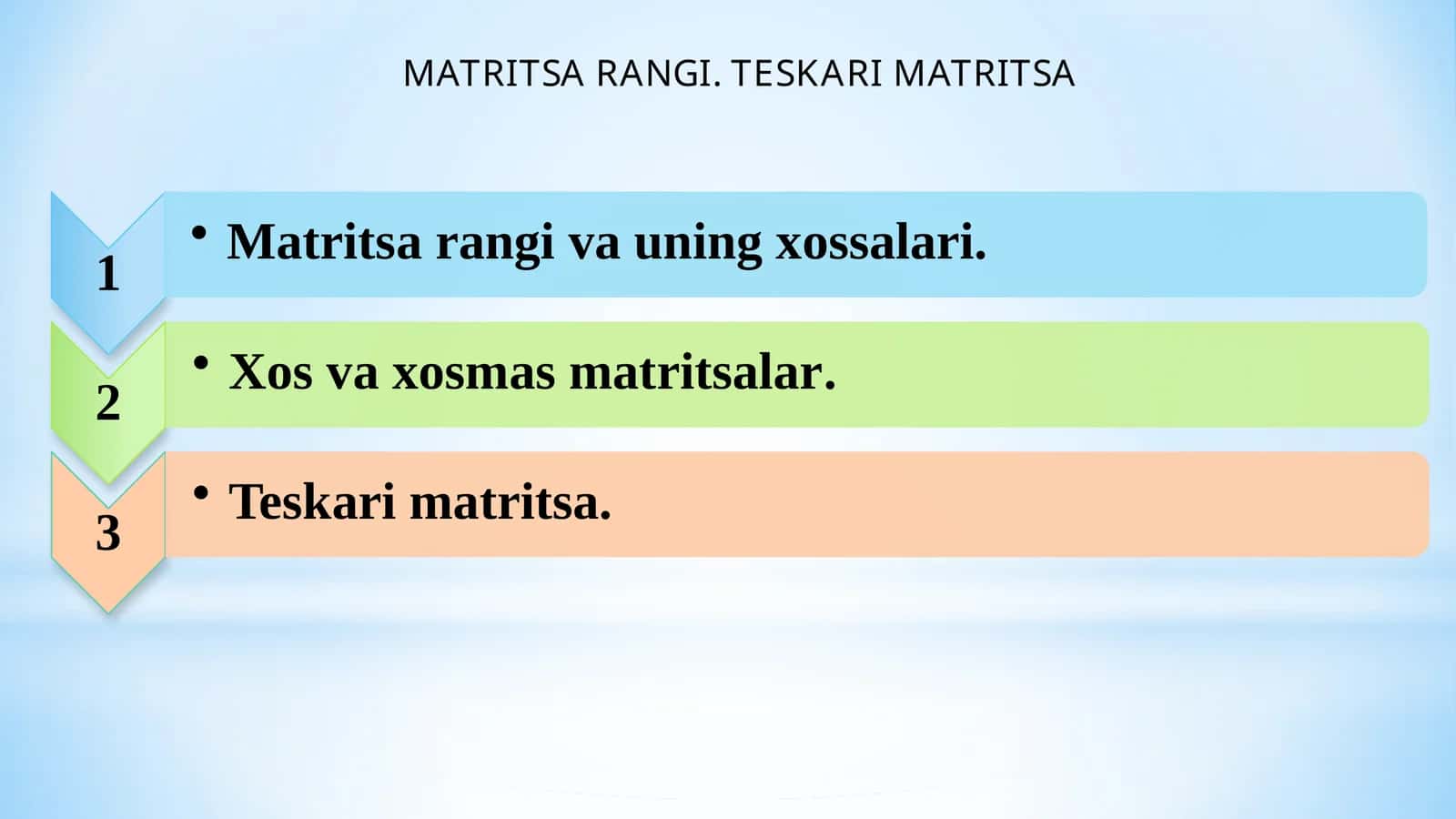 MATRITSA RANGI. TESKARI MATRITSA

1

• Matritsa rangi va uning xossalari.

2

• Xos va xosmas matritsalar.

3

• Teskari matritsa.